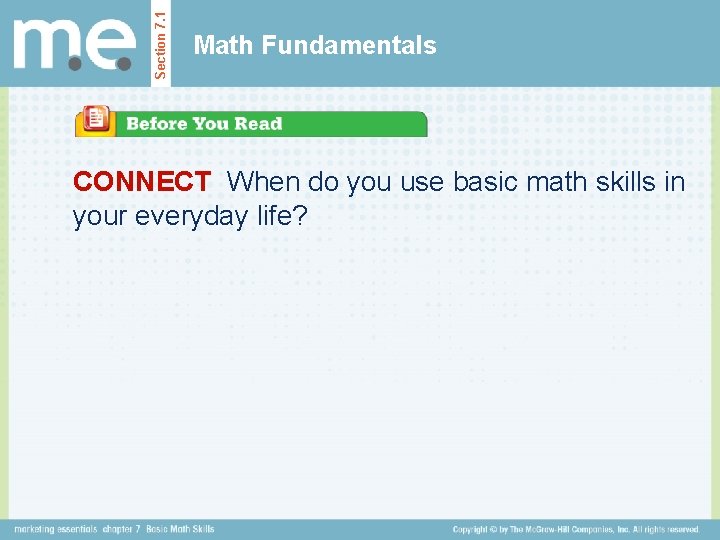 m.e.

Section 7.1

Math Fundamentals

Before You Read

CONNECT When do you use basic math skills in your everyday life?

marketing essentials chapter 7 Basic Math Skills

Copyright © by The McGraw-Hill Companies, Inc. All rights reserved.